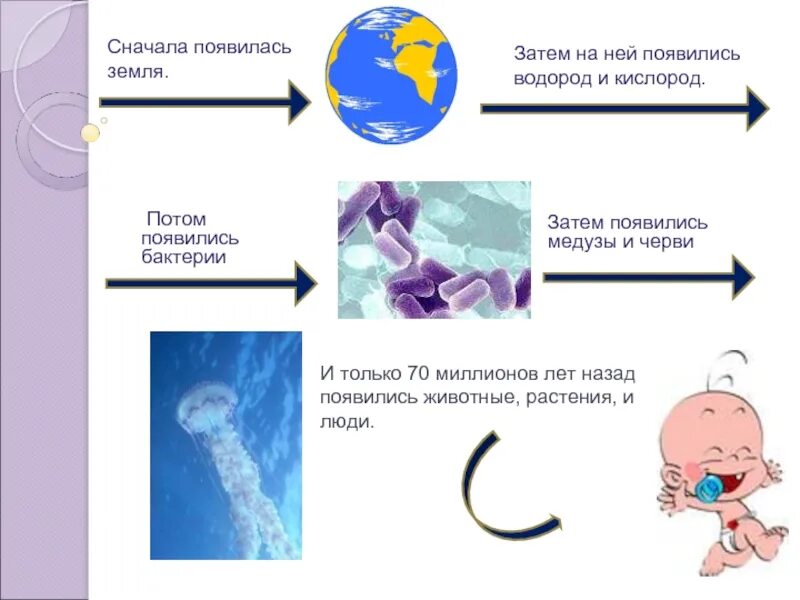 Сначала появилась земля.

Затем на ней появились водород и кислород.

Потом появились бактерии

Затем появились медузы и черви

И только 70 миллионов лет назад появились животные, растения, и люди.